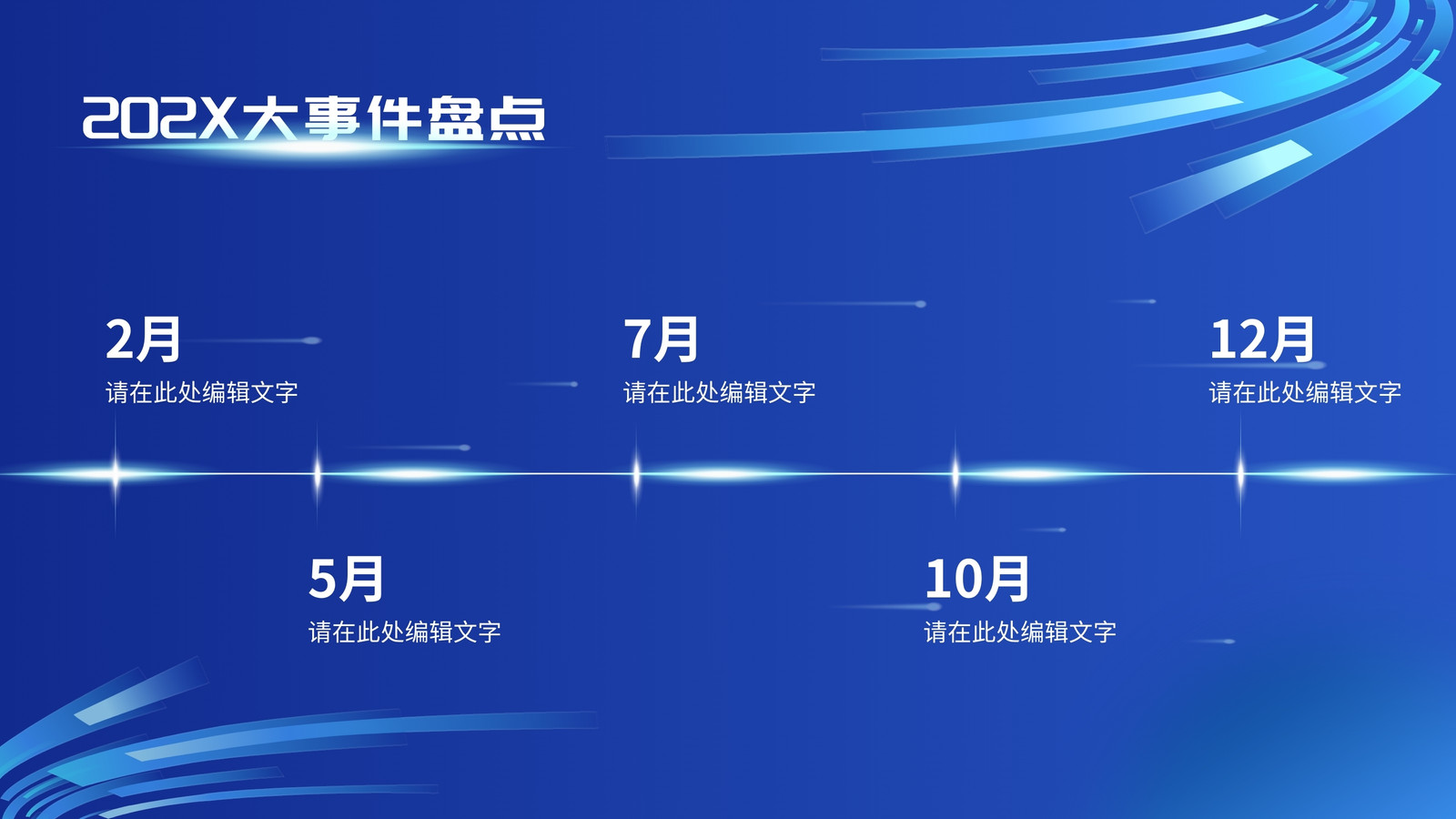 202X大事件盘点

2月
请在此处编辑文字

7月
请在此处编辑文字

12月
请在此处编辑文字

5月
请在此处编辑文字

10月
请在此处编辑文字